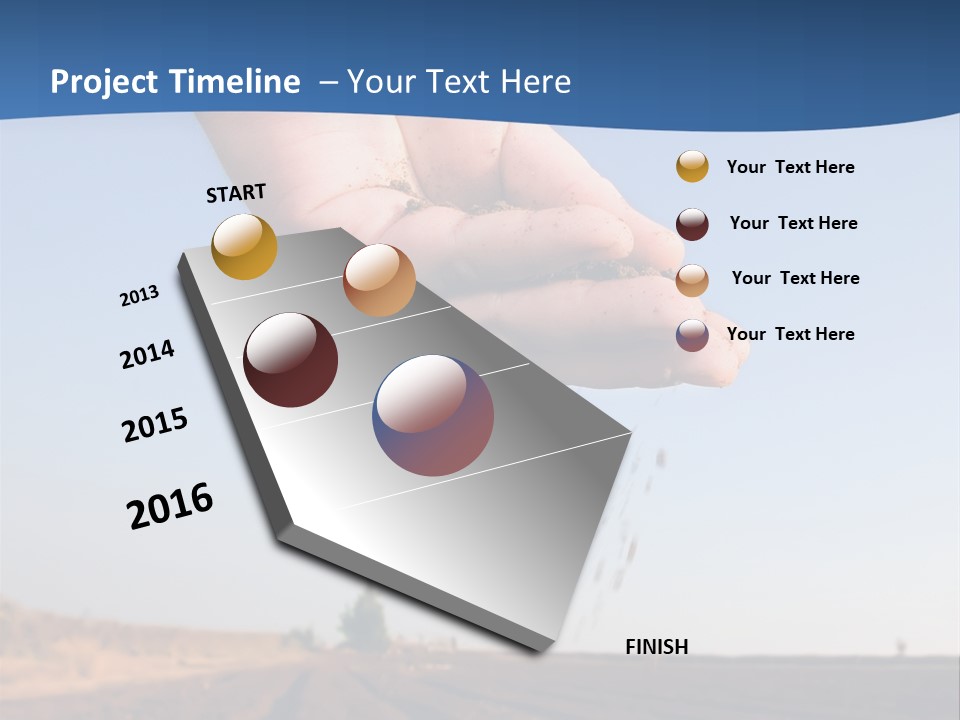 Project Timeline – Your Text Here

START

2013

2014

2015

2016

FINISH

Your Text Here

Your Text Here

Your Text Here

Your Text Here